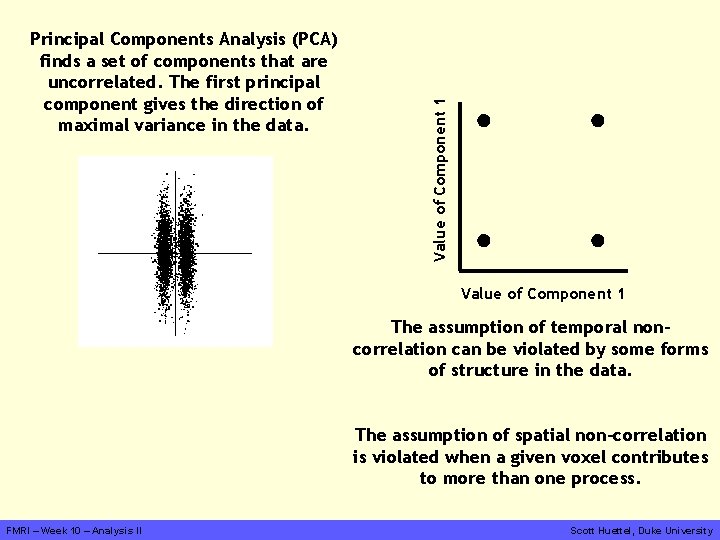 Principal Components Analysis (PCA) finds a set of components that are uncorrelated. The first principal component gives the direction of maximal variance in the data.

Value of Component 1

Value of Component 1

The assumption of temporal non-correlation can be violated by some forms of structure in the data.

The assumption of spatial non-correlation is violated when a given voxel contributes to more than one process.

FMRI – Week 10 – Analysis II

Scott Huettel, Duke University